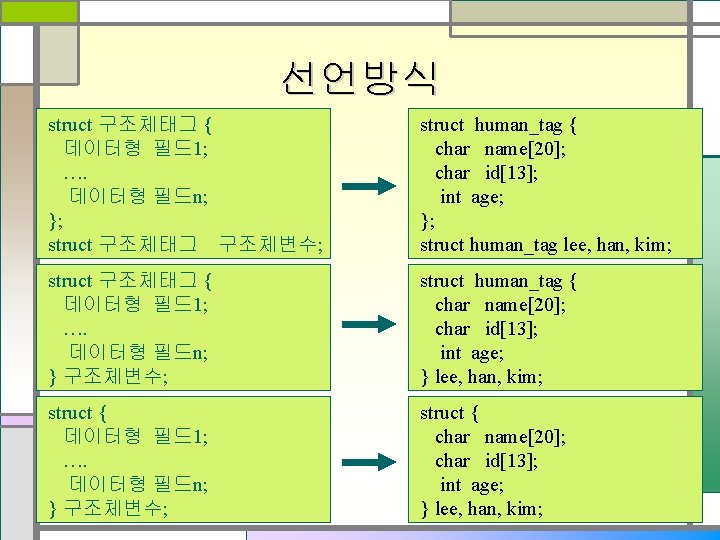 선언방식

struct 구조체태그 {
데이터형 필드1;
….
데이터형 필드n;
};
struct 구조체태그 구조체변수;

struct human_tag {
char name[20];
char id[13];
int age;
};
struct human_tag lee, han, kim;

struct 구조체태그 {
데이터형 필드1;
….
데이터형 필드n;
} 구조체변수;

struct human_tag {
char name[20];
char id[13];
int age;
} lee, han, kim;

struct {
데이터형 필드1;
….
데이터형 필드n;
} 구조체변수;

struct {
char name[20];
char id[13];
int age;
} lee, han, kim;